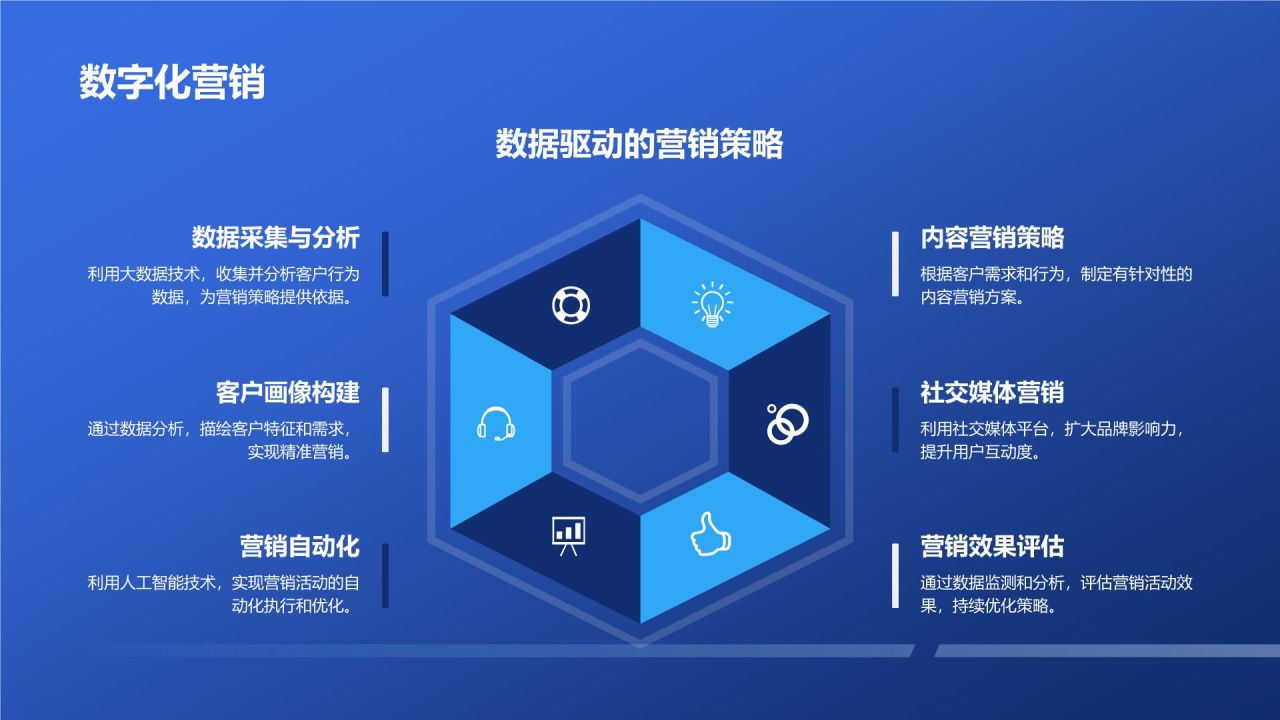 数字化营销

数据驱动的营销策略

数据采集与分析

利用大数据技术，收集并分析客户行为数据，为营销策略提供依据。

客户画像构建

通过数据分析，描绘客户特征和需求，实现精准营销。

营销自动化

利用人工智能技术，实现营销活动的自动化执行和优化。

内容营销策略

根据客户需求和行为，制定有针对性的内容营销方案。

社交媒体营销

利用社交媒体平台，扩大品牌影响力，提升用户互动度。

营销效果评估

通过数据监测和分析，评估营销活动效果，持续优化策略。